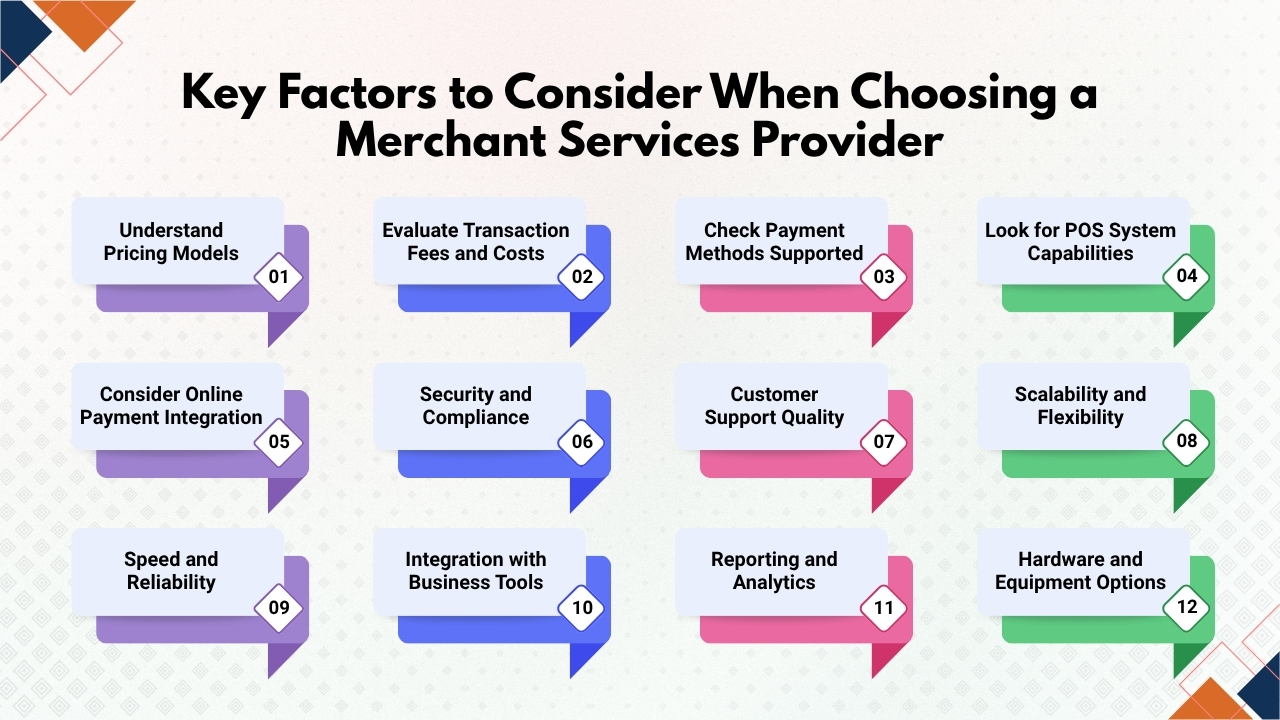 Key Factors to Consider When Choosing a Merchant Services Provider

Understand Pricing Models
01

Evaluate Transaction Fees and Costs
02

Check Payment Methods Supported
03

Look for POS System Capabilities
04

Consider Online Payment Integration
05

Security and Compliance
06

Customer Support Quality
07

Scalability and Flexibility
08

Speed and Reliability
09

Integration with Business Tools
10

Reporting and Analytics
11

Hardware and Equipment Options
12